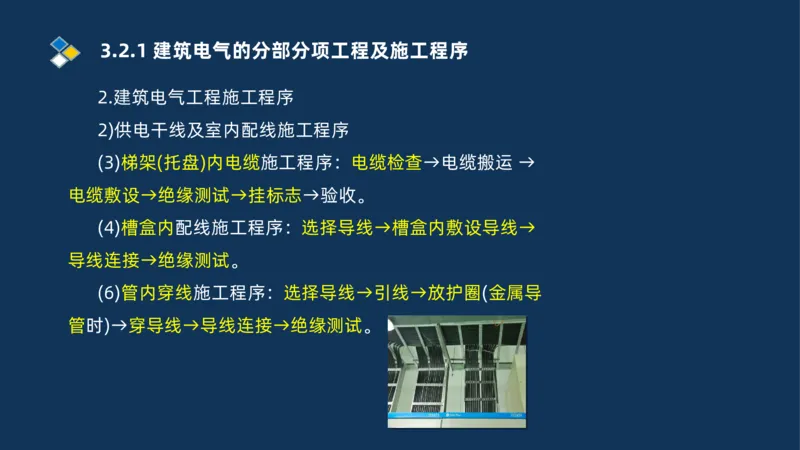 3.2.1 建筑电气的分部分项工程及施工程序

2.建筑电气工程施工程序

2)供电干线及室内配线施工程序

(3)梯架(托盘)内电缆施工程序：电缆检查→电缆搬运 →电缆敷设→绝缘测试→挂标志→验收。

(4)槽盒内配线施工程序：选择导线→槽盒内敷设导线→导线连接→绝缘测试。

(6)管内穿线施工程序：选择导线→引线→放护圈(金属导管时)→穿导线→导线连接→绝缘测试。